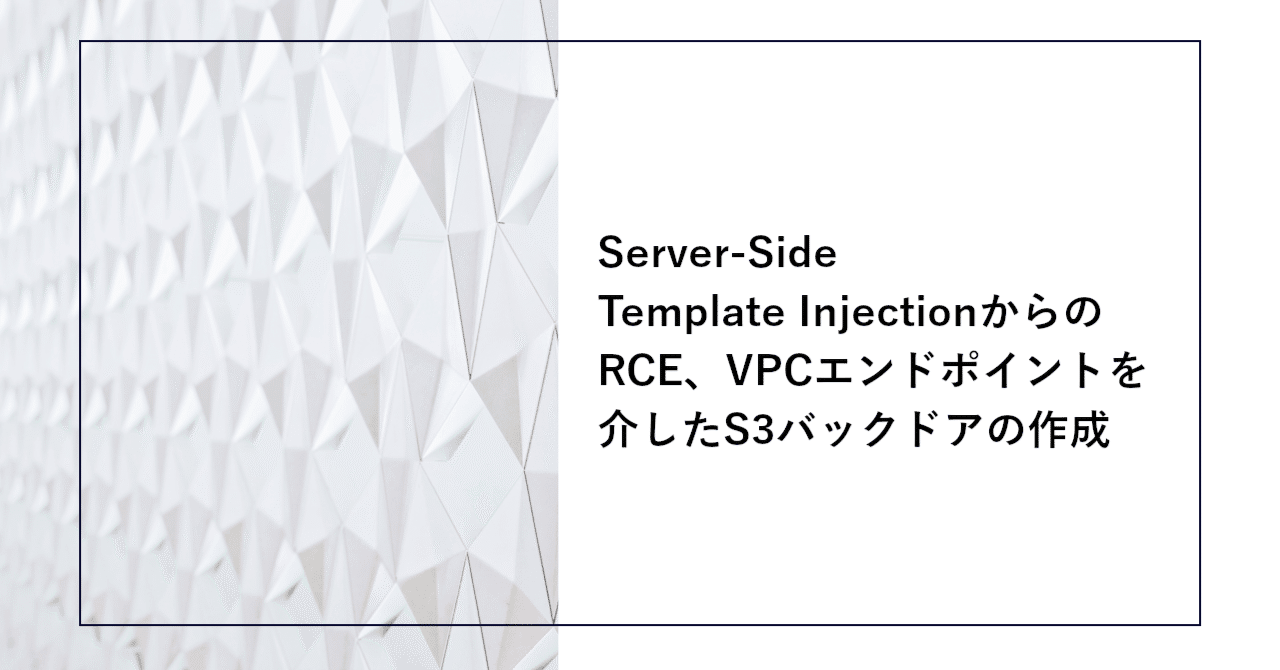 Server-Side Template InjectionからのRCE、VPCエンドポイントを介したS3バックドアの作成